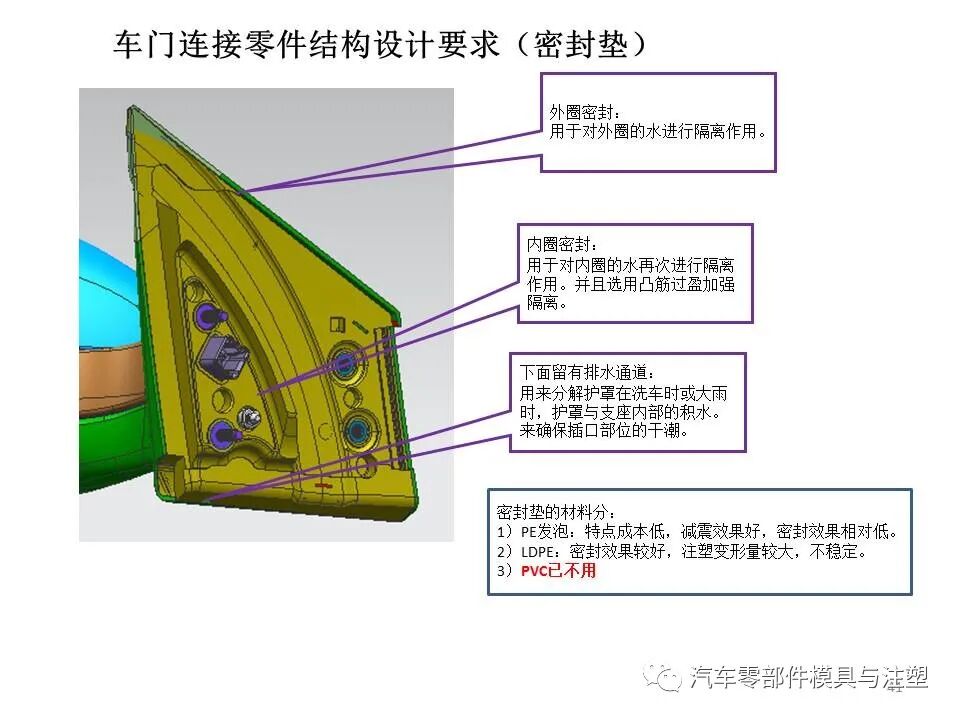 车门连接零件结构设计要求（密封垫）

外圈密封：
用于对外圈的水进行隔离作用。

内圈密封：
用于对内圈的水再次进行隔离作用。并且选用凸筋过盈加强隔离。

下面留有排水通道：
用来分解护罩在洗车时或大雨时，护罩与支座内部的积水。来确保插口部位的干潮。

密封垫的材料分：
1）PE发泡：特点成本低，减震效果好，密封效果相对低。
2）LDPE：密封效果较好，注塑变形量较大，不稳定。
3）PVC已不用

汽车零部件模具与注塑